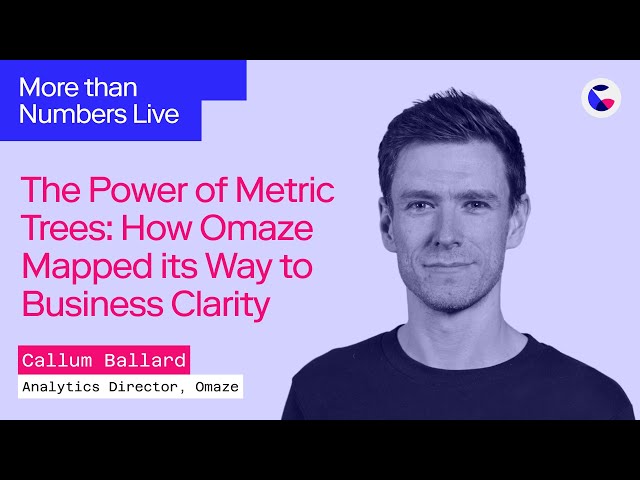 More than Numbers Live

The Power of Metric Trees: How Omaze Mapped its Way to Business Clarity

Callum Ballard

Analytics Director, Omaze